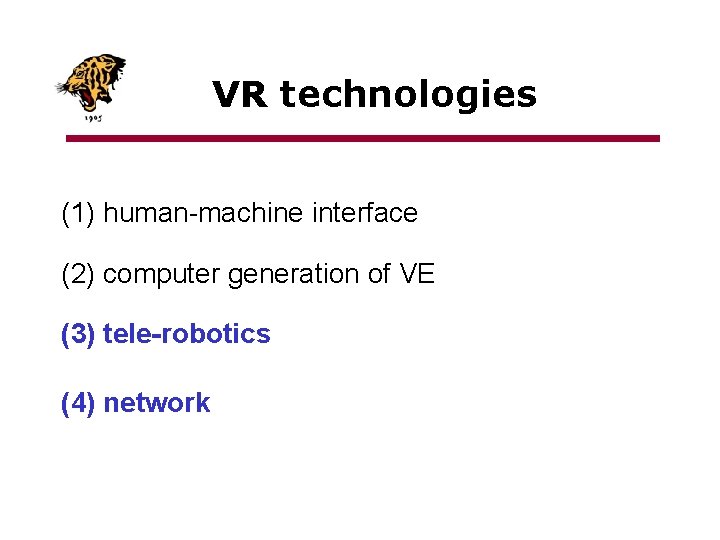 1905

VR technologies

(1) human-machine interface

(2) computer generation of VE

(3) tele-robotics

(4) network